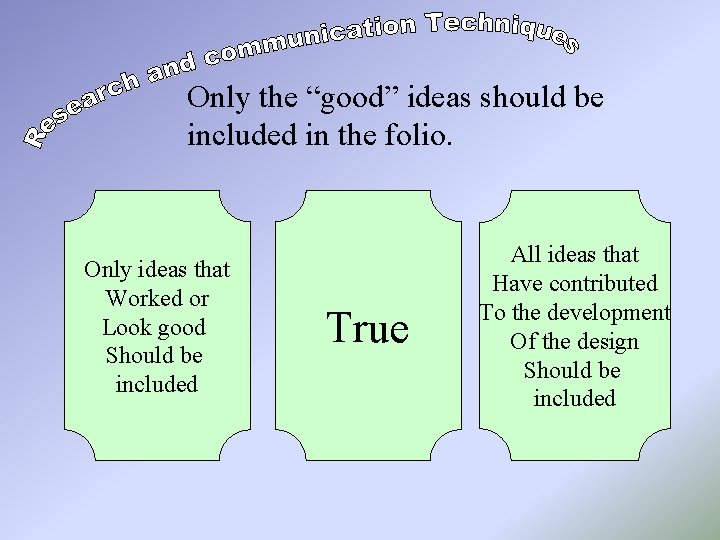 Research and communication Techniques

Only the “good” ideas should be included in the folio.

Only ideas that Worked or Look good Should be included

True

All ideas that Have contributed To the development Of the design Should be included